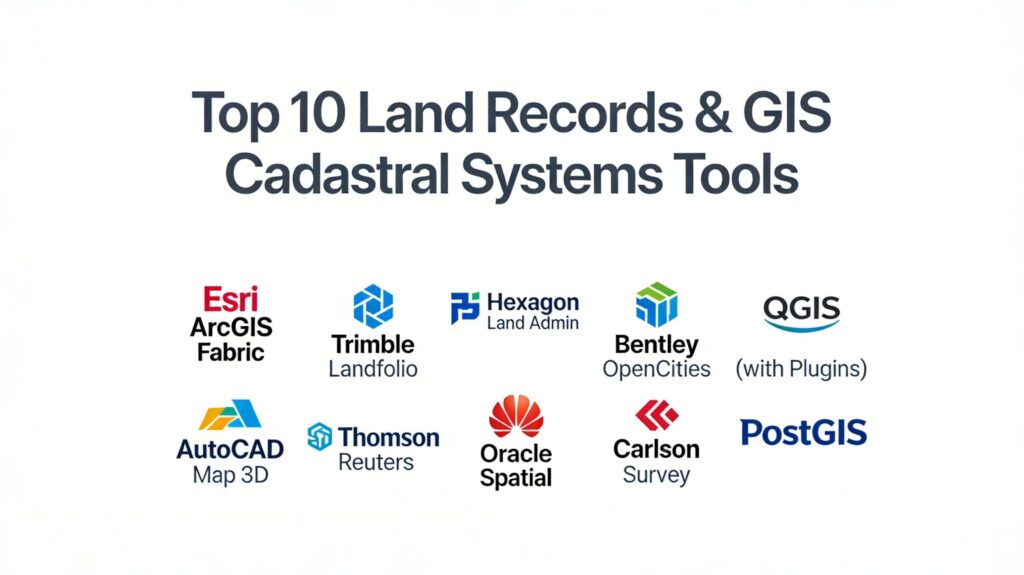 Top 10 Land Records & GIS Cadastral Systems Tools

Esri
ArcGIS
Fabric

Trimble
Landfolio

Hexagon
Land Admin

Bentley
OpenCities

QGIS
(with Plugins)

AutoCAD
Map 3D

Thomson
Reuters

Oracle
Spatial

Carlson
Survey

PostGIS